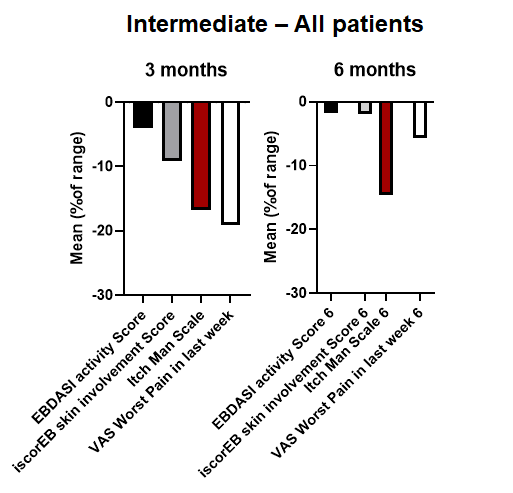 Intermediate – All patients

3 months

Mean (%of range)

0
-10
-20
-30

EBDASI activity Score
iscorEB skin involvement Score
Itch Man Scale
VAS Worst Pain in last week

6 months

Mean (%of range)

0
-10
-20
-30

EBDASI activity Score 6
iscorEB skin involvement Score 6
Itch Man Scale 6
VAS Worst Pain in last week 6